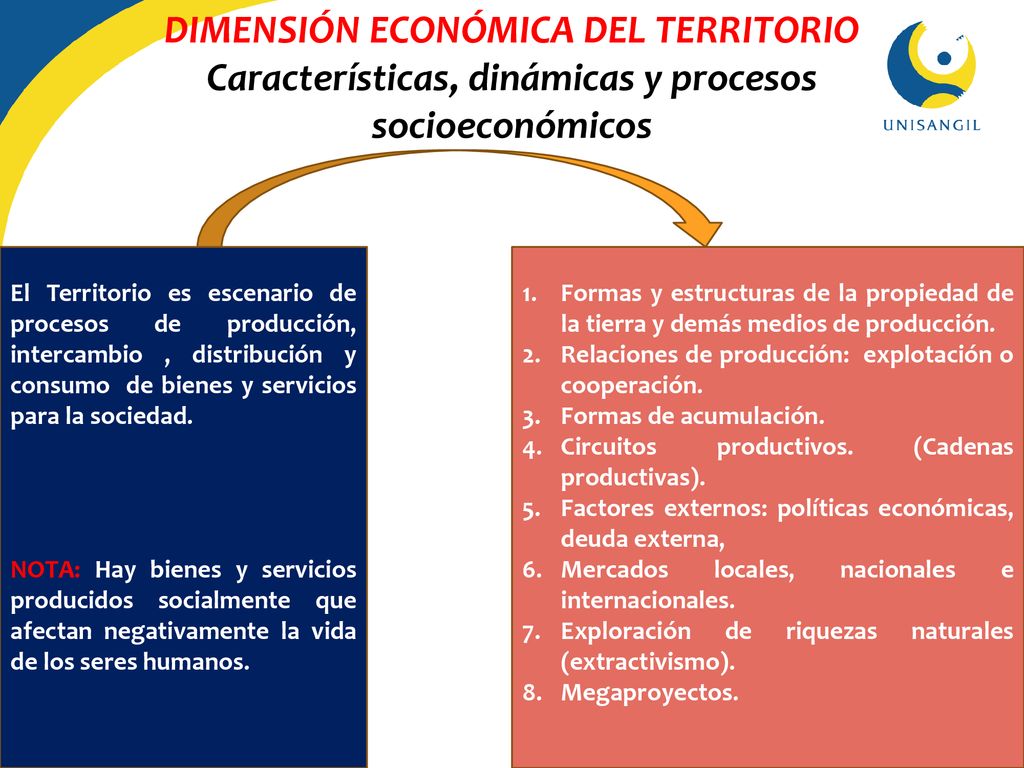 DIMENSIÓN ECONÓMICA DEL TERRITORIO
Características, dinámicas y procesos socioeconómicos

UNISANGIL

El Territorio es escenario de procesos de producción, intercambio , distribución y consumo de bienes y servicios para la sociedad.

NOTA: Hay bienes y servicios producidos socialmente que afectan negativamente la vida de los seres humanos.

1. Formas y estructuras de la propiedad de la tierra y demás medios de producción.
2. Relaciones de producción: explotación o cooperación.
3. Formas de acumulación.
4. Circuitos productivos. (Cadenas productivas).
5. Factores externos: políticas económicas, deuda externa,
6. Mercados locales, nacionales e internacionales.
7. Exploración de riquezas naturales (extractivismo).
8. Megaproyectos.